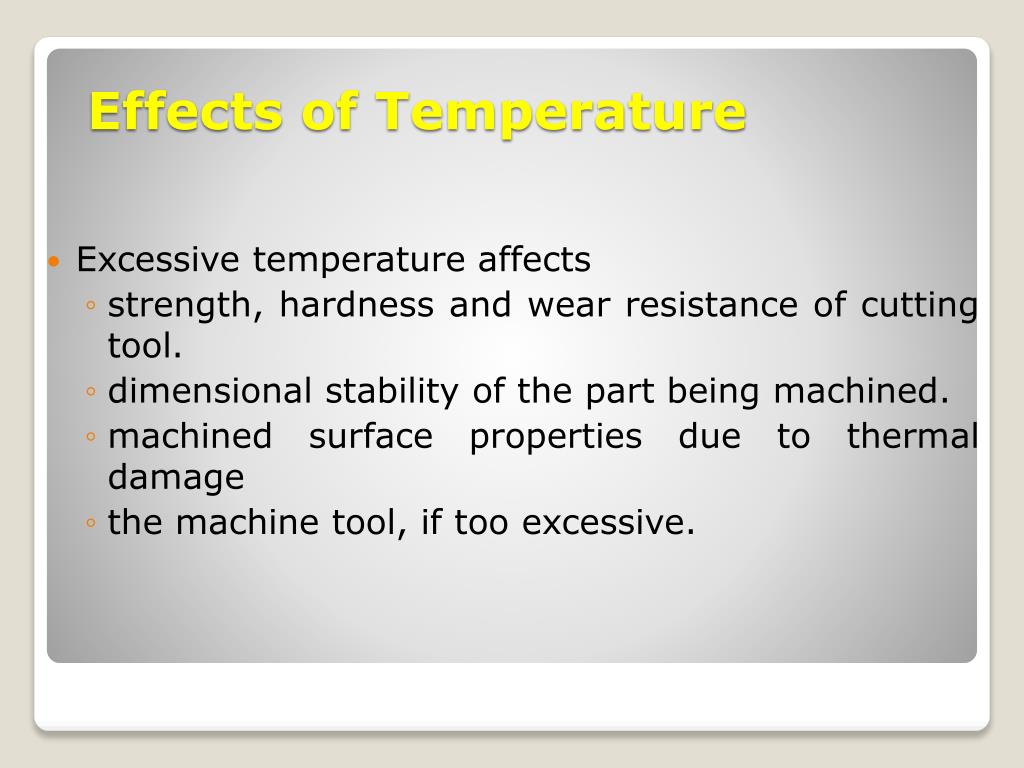 Effects of Temperature

• Excessive temperature affects
◦ strength, hardness and wear resistance of cutting tool.
◦ dimensional stability of the part being machined.
◦ machined surface properties due to thermal damage
◦ the machine tool, if too excessive.